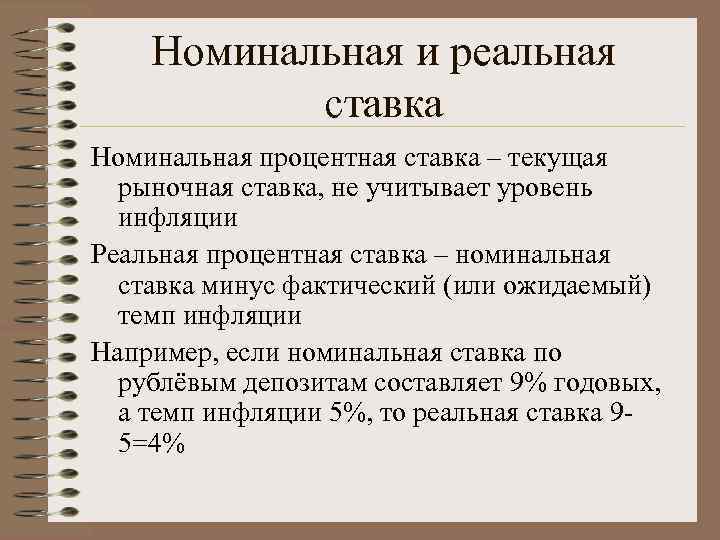 Номинальная и реальная ставка

Номинальная процентная ставка – текущая рыночная ставка, не учитывает уровень инфляции

Реальная процентная ставка – номинальная ставка минус фактический (или ожидаемый) темп инфляции

Например, если номинальная ставка по рублёвым депозитам составляет 9% годовых, а темп инфляции 5%, то реальная ставка 9-5=4%